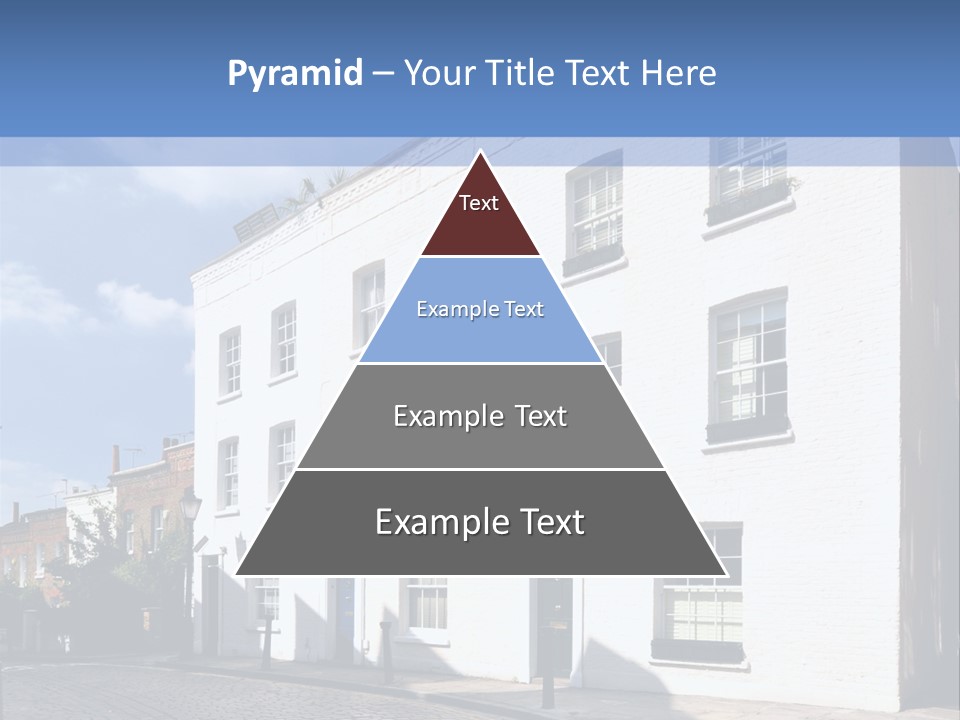 Pyramid – Your Title Text Here

Text

Example Text

Example Text

Example Text